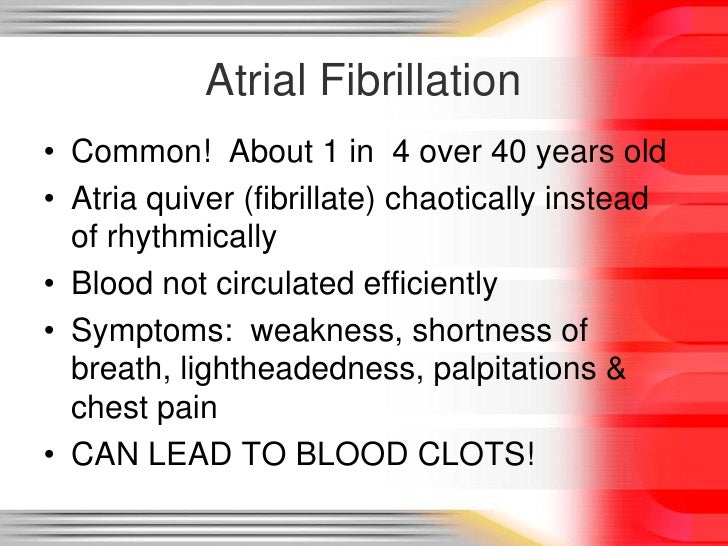 Atrial Fibrillation

• Common! About 1 in 4 over 40 years old
• Atria quiver (fibrillate) chaotically instead of rhythmically
• Blood not circulated efficiently
• Symptoms: weakness, shortness of breath, lightheadedness, palpitations & chest pain
• CAN LEAD TO BLOOD CLOTS!